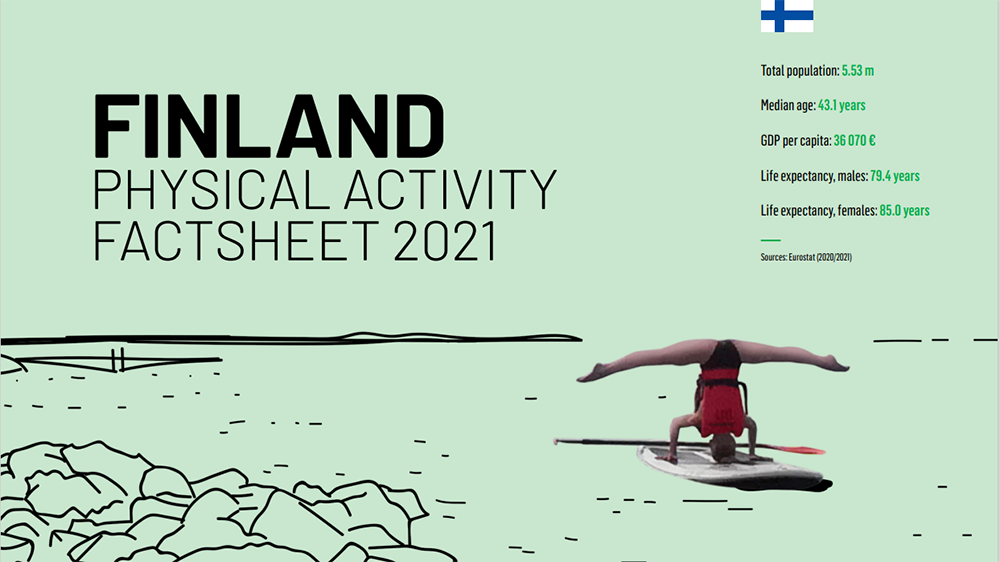 FINLAND
PHYSICAL ACTIVITY
FACTSHEET 2021

Total population: 5.53 m

Median age: 43.1 years

GDP per capita: 36 070 €

Life expectancy, males: 79.4 years

Life expectancy, females: 85.0 years

Sources: Eurostat (2020/2021)